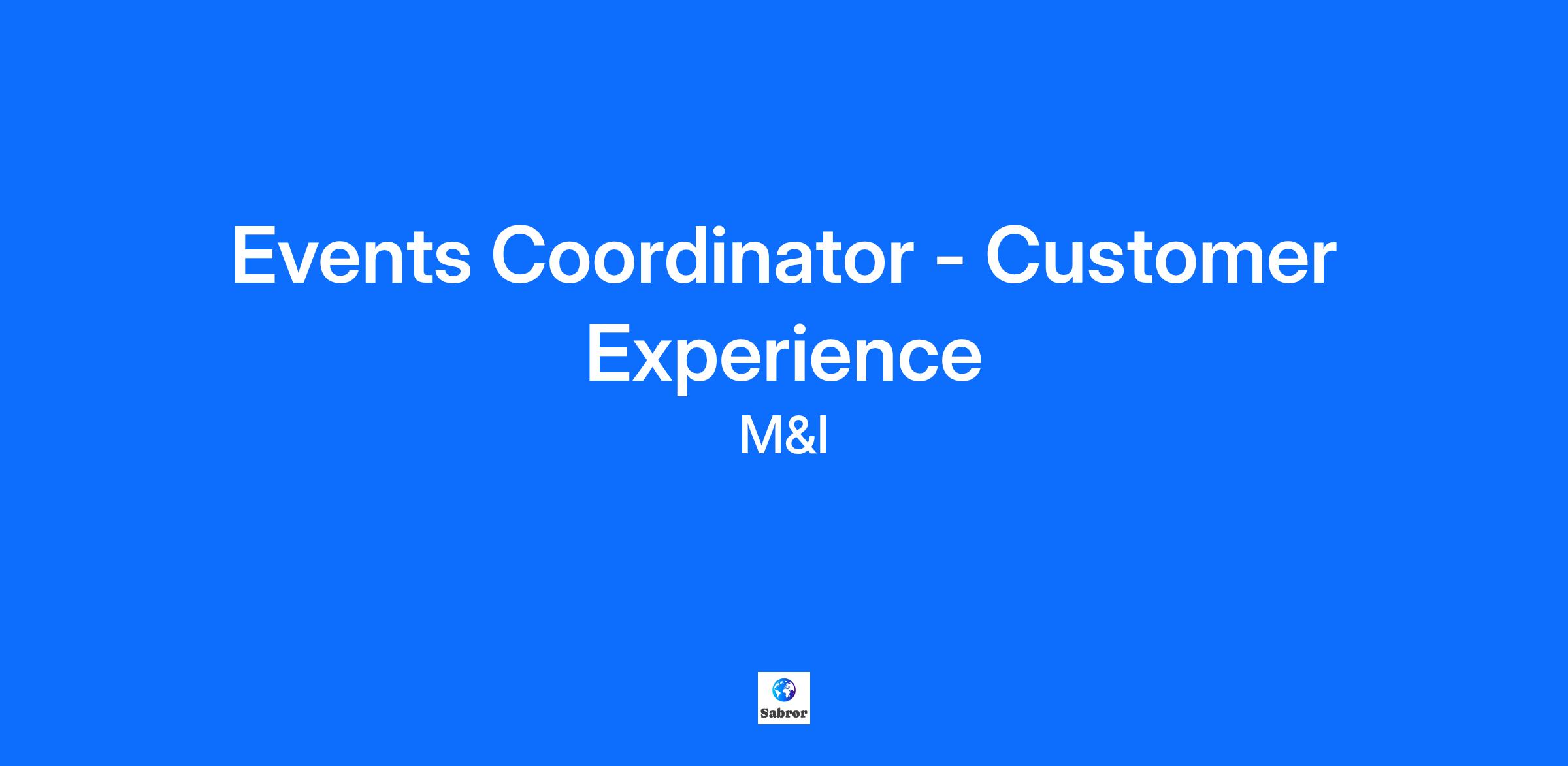 Events Coordinator - Customer Experience

M&I

Sabror